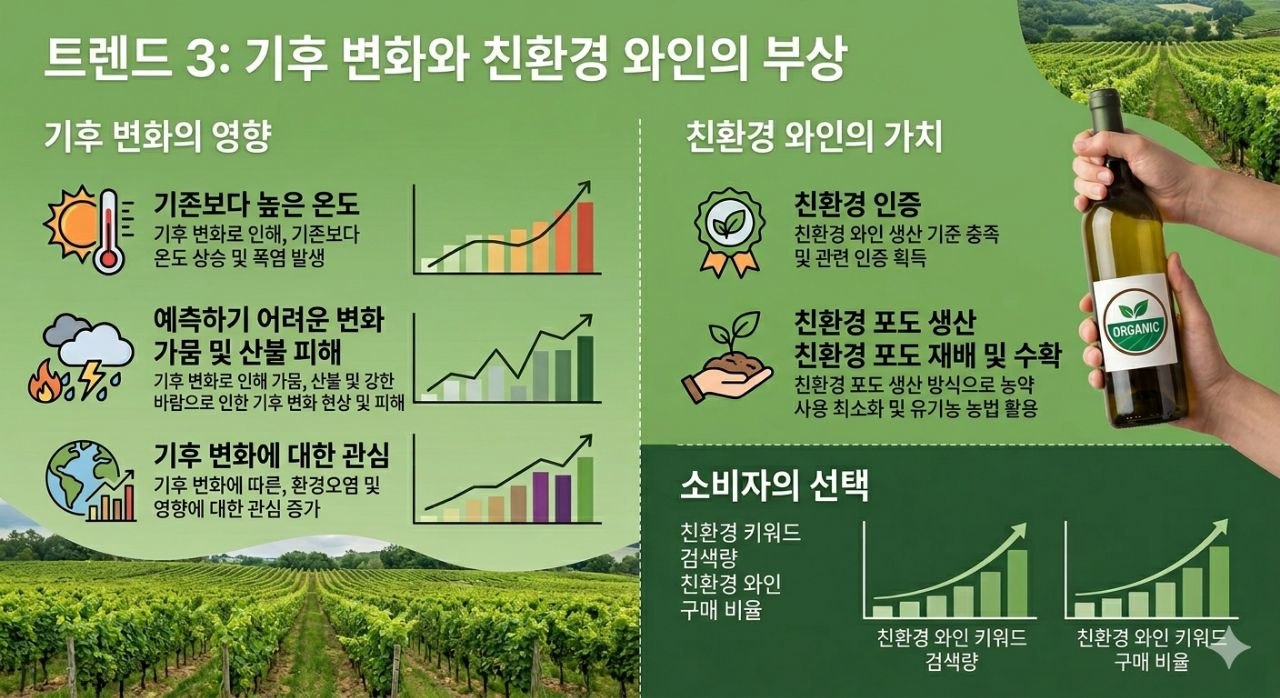 트렌드 3: 기후 변화와 친환경 와인의 부상

기후 변화의 영향

기존보다 높은 온도
기후 변화로 인해, 기존보다 온도 상승 및 폭염 발생

예측하기 어려운 변화 가뭄 및 산불 피해
기후 변화로 인해 가뭄, 산불 및 강한 바람으로 인한 기후 변화 현상 및 피해

기후 변화에 대한 관심
기후 변화에 따른, 환경오염 및 영향에 대한 관심 증가

친환경 와인의 가치

친환경 인증
친환경 와인 생산 기준 충족 및 관련 인증 획득

친환경 포도 생산
친환경 포도 재배 및 수확
친환경 포도 생산 방식으로 농약 사용 최소화 및 유기농 농법 활용

ORGANIC

소비자의 선택

친환경 키워드 검색량
친환경 와인 구매 비율

친환경 와인 키워드 검색량

친환경 와인 키워드 구매 비율